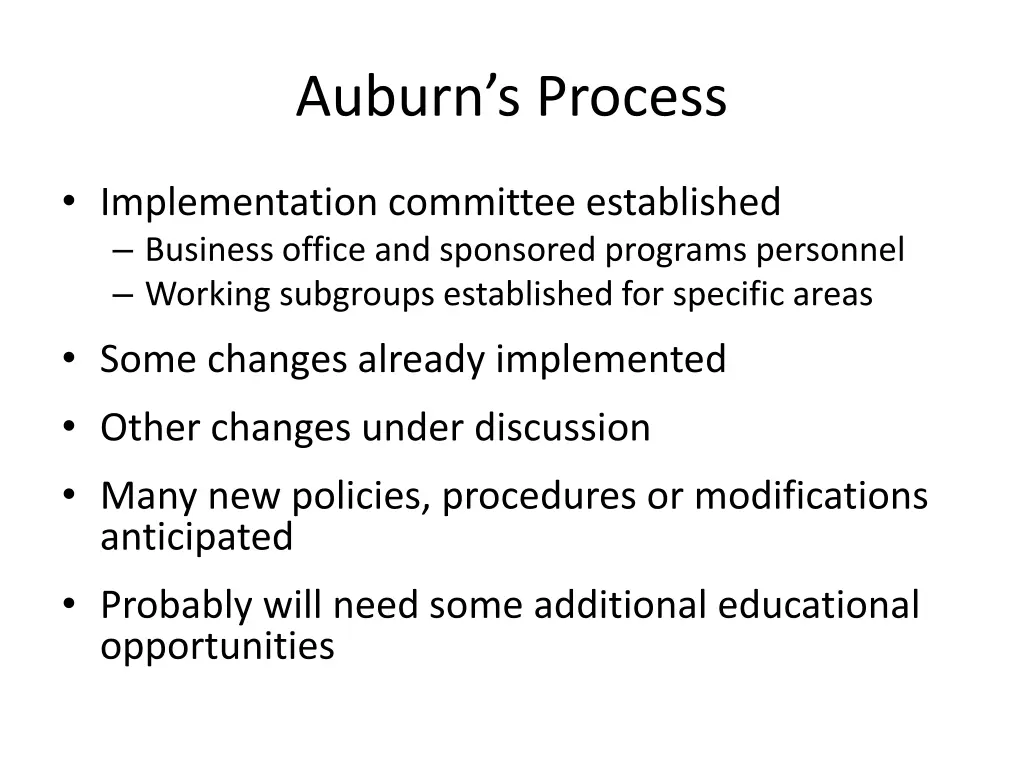 Auburn’s Process

• Implementation committee established
– Business office and sponsored programs personnel
– Working subgroups established for specific areas

• Some changes already implemented

• Other changes under discussion

• Many new policies, procedures or modifications anticipated

• Probably will need some additional educational opportunities